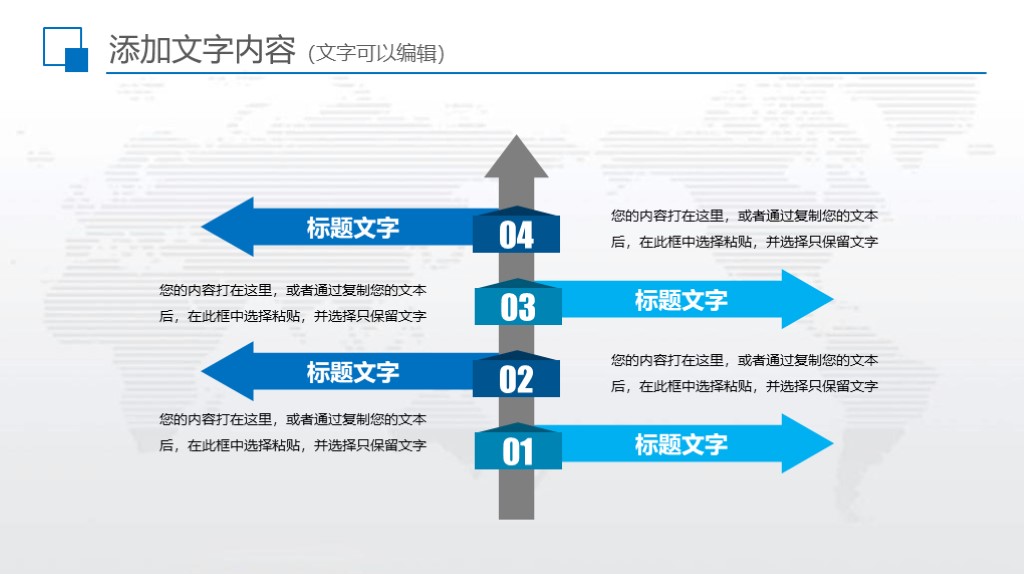 添加文字内容 (文字可以编辑)

标题文字

04

您的内容打在这里，或者通过复制您的文本后，在此框中选择粘贴，并选择只保留文字

您的内容打在这里，或者通过复制您的文本后，在此框中选择粘贴，并选择只保留文字

03

标题文字

标题文字

02

您的内容打在这里，或者通过复制您的文本后，在此框中选择粘贴，并选择只保留文字

您的内容打在这里，或者通过复制您的文本后，在此框中选择粘贴，并选择只保留文字

01

标题文字